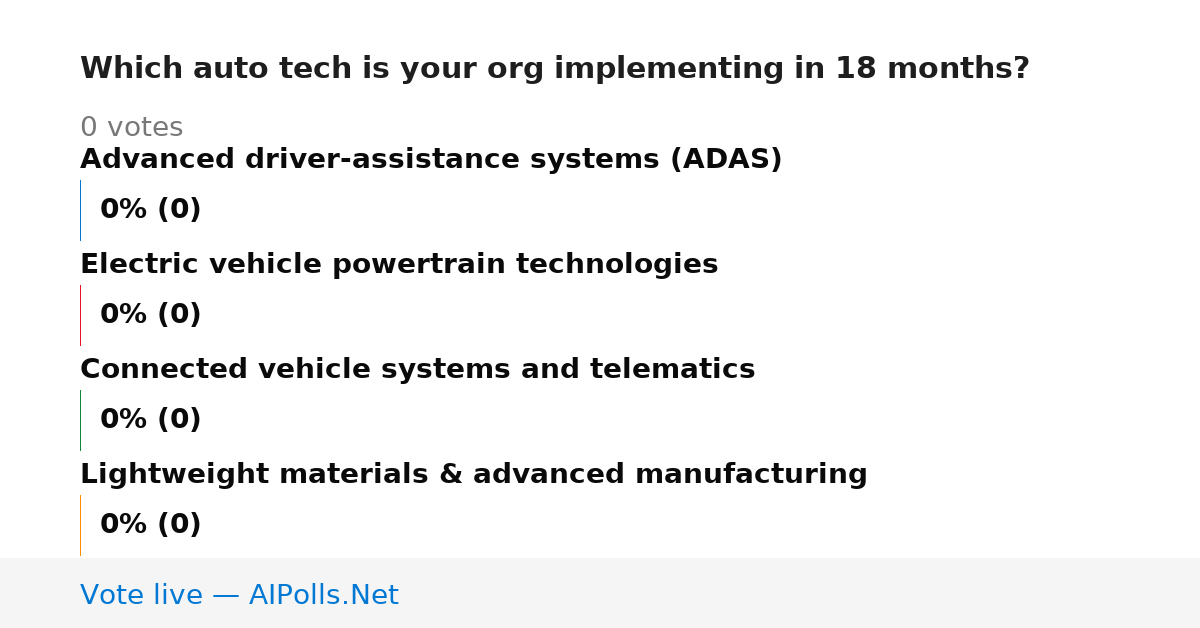 Which auto tech is your org implementing in 18 months?

0 votes

Advanced driver-assistance systems (ADAS)

0% (0)

Electric vehicle powertrain technologies

0% (0)

Connected vehicle systems and telematics

0% (0)

Lightweight materials & advanced manufacturing

0% (0)

Vote live — AIPolls.Net